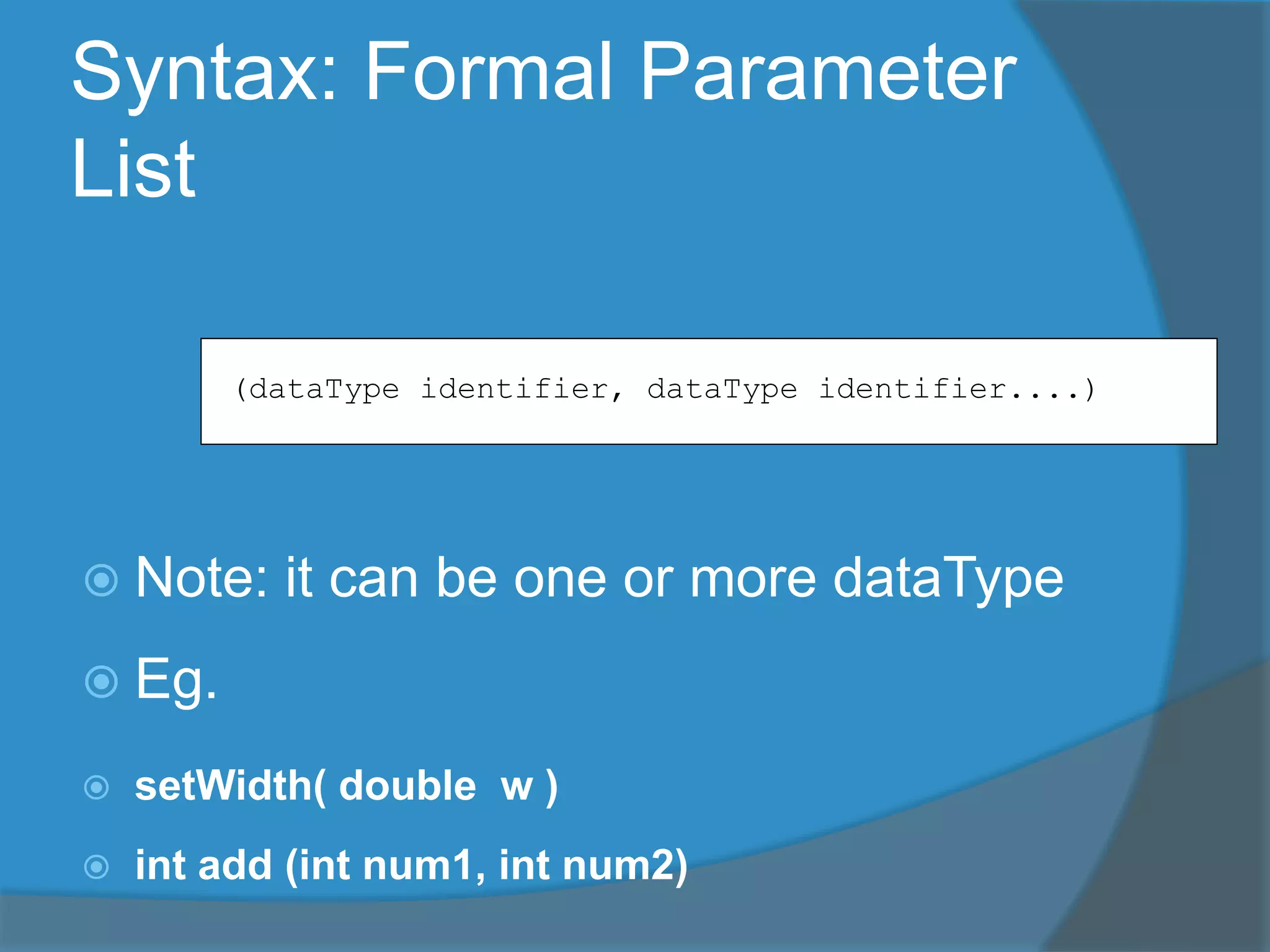 Syntax: Formal Parameter List

(dataType identifier, dataType identifier....)

Note: it can be one or more dataType

Eg.

setWidth( double w )

int add (int num1, int num2)